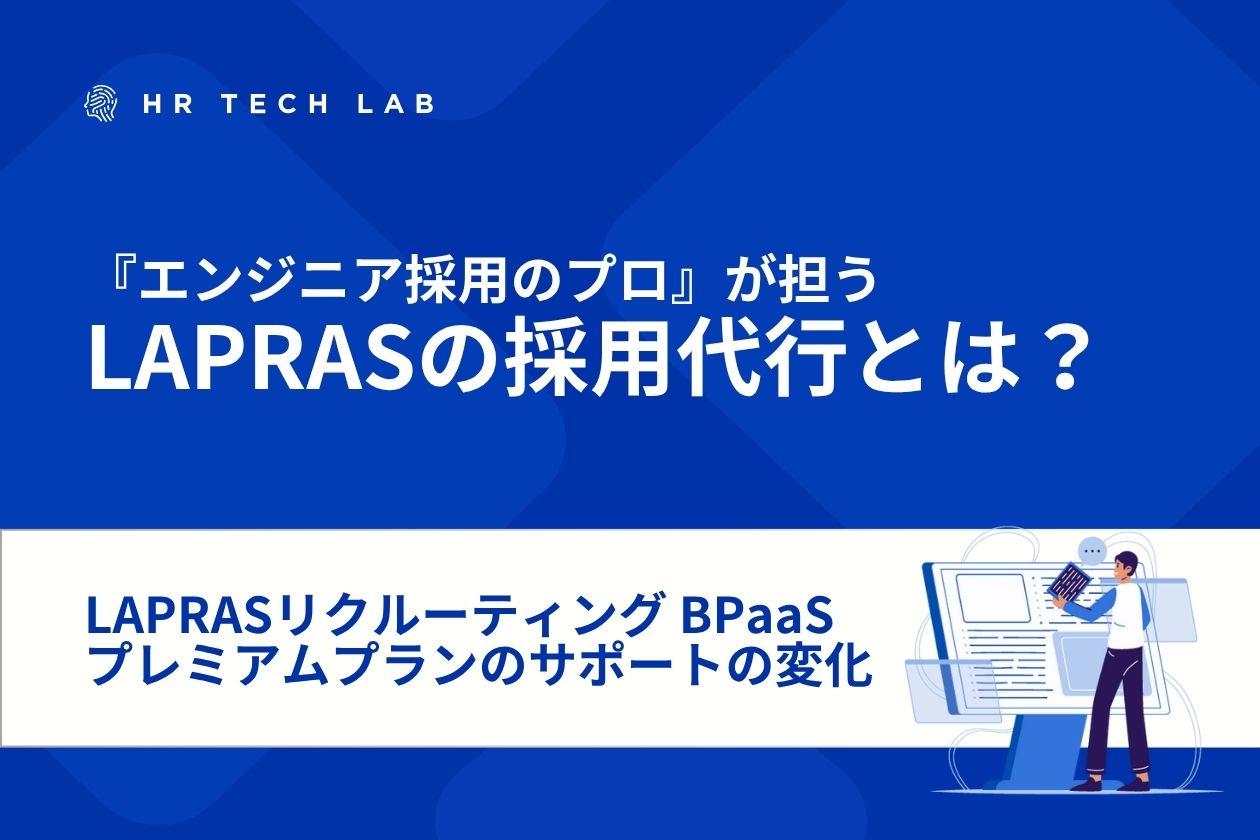 HR TECH LAB

『エンジニア採用のプロ』が担う
LAPRASの採用代行とは？

LAPRASリクルーティング BPaaS
プレミアムプランのサポートの変化